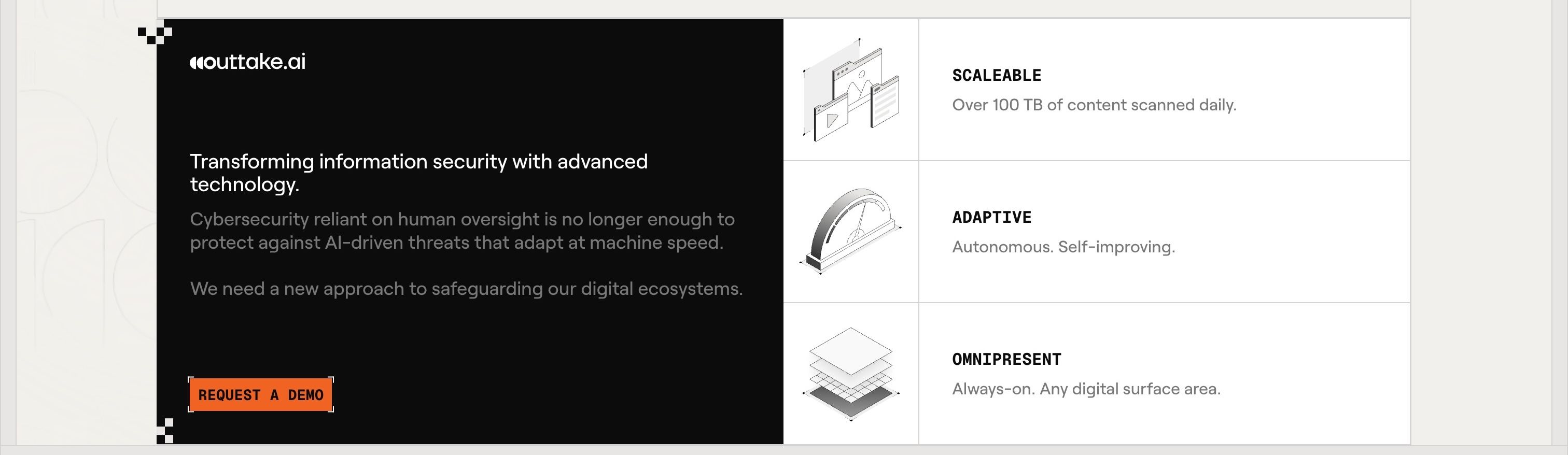 outtake.ai

Transforming information security with advanced technology.

Cybersecurity reliant on human oversight is no longer enough to protect against AI-driven threats that adapt at machine speed.

We need a new approach to safeguarding our digital ecosystems.

REQUEST A DEMO

SCALEABLE

Over 100 TB of content scanned daily.

ADAPTIVE

Autonomous. Self-improving.

OMNIPRESENT

Always-on. Any digital surface area.